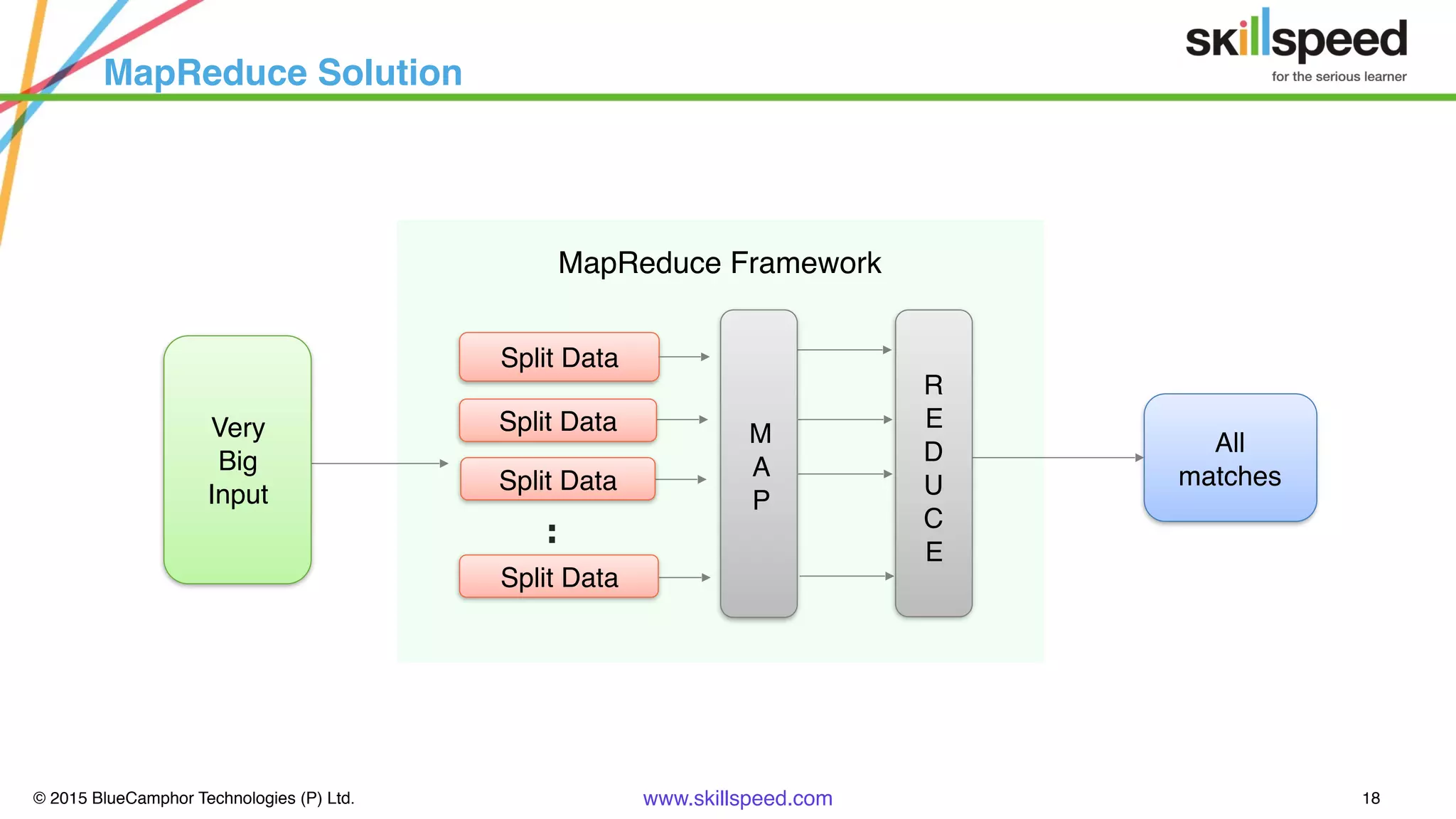 MapReduce Solution

skillspeed
for the serious learner

MapReduce Framework

Very Big Input

Split Data
Split Data
Split Data
:
Split Data

M
A
P

R
E
D
U
C
E

All matches

© 2015 BlueCamphor Technologies (P) Ltd.

www.skillspeed.com

18